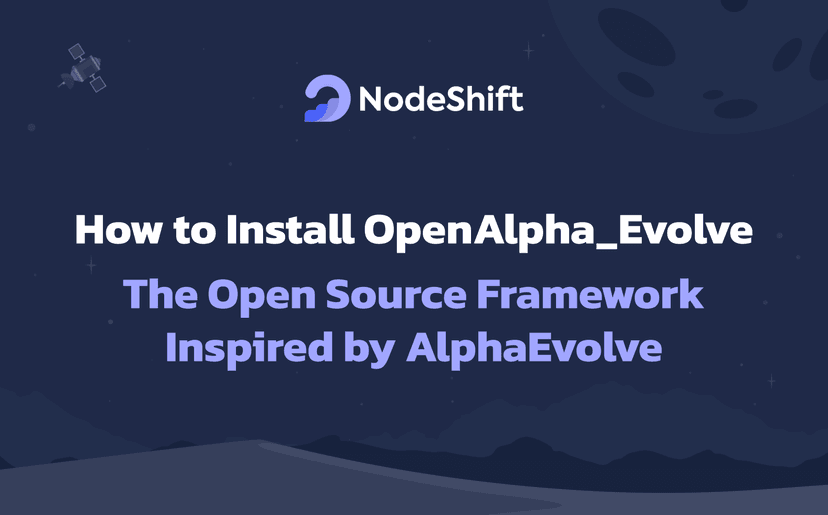 NodeShift

How to Install OpenAlpha_Evolve

The Open Source Framework Inspired by AlphaEvolve